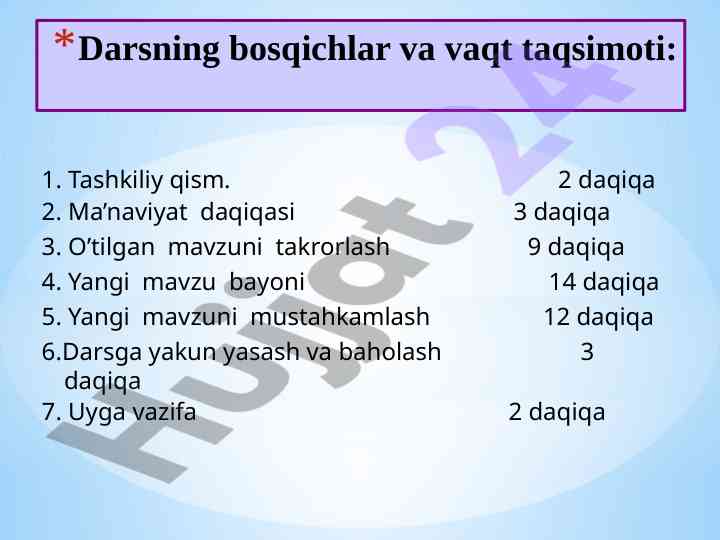 *Darsning bosqichlar va vaqt taqsimoti:

1. Tashkiliy qism. 2 daqiqa
2. Ma’naviyat daqiqasi 3 daqiqa
3. O’tilgan mavzuni takrorlash 9 daqiqa
4. Yangi mavzu bayoni 14 daqiqa
5. Yangi mavzuni mustahkamlash 12 daqiqa
6.Darsga yakun yasash va baholash 3 daqiqa
7. Uyga vazifa 2 daqiqa

Hujjat 24